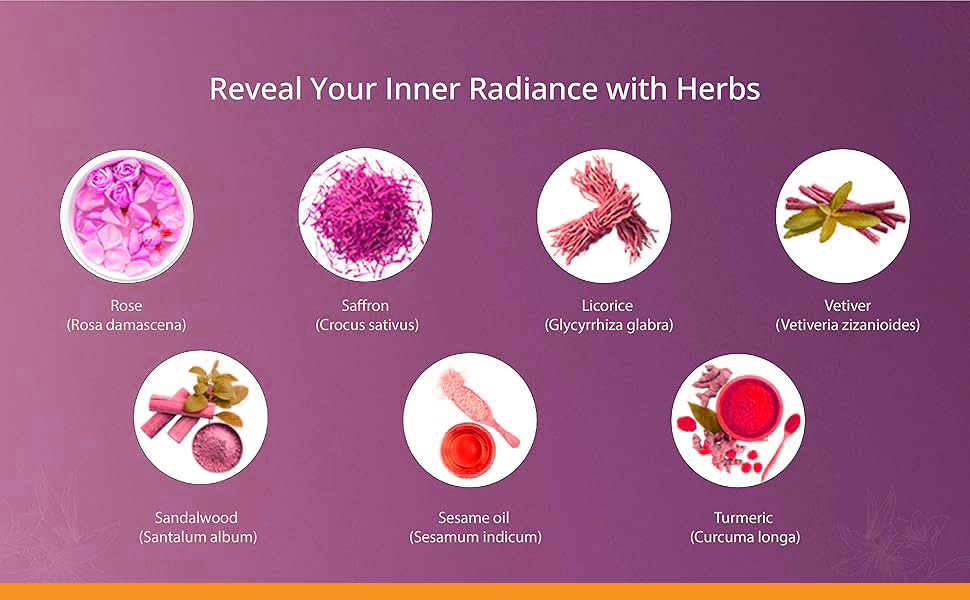 Reveal Your Inner Radiance with Herbs

Rose
(Rosa damascena)

Saffron
(Crocus sativus)

Licorice
(Glycyrrhiza glabra)

Vetiver
(Vetiveria zizanioides)

Sandalwood
(Santalum album)

Sesame oil
(Sesamum indicum)

Turmeric
(Curcuma longa)